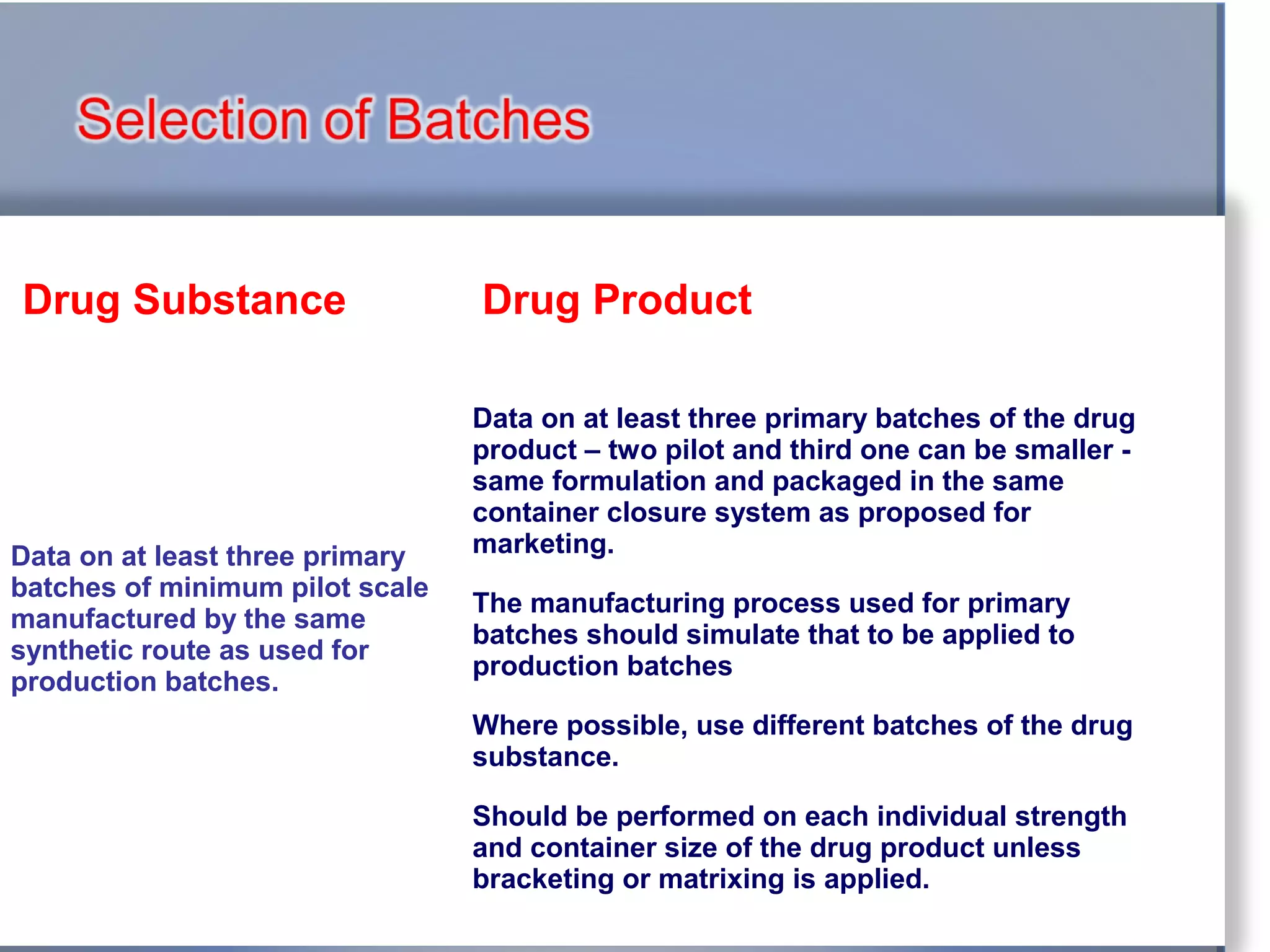 Selection of Batches

Drug Substance

Data on at least three primary batches of minimum pilot scale manufactured by the same synthetic route as used for production batches.

Drug Product

Data on at least three primary batches of the drug product – two pilot and third one can be smaller - same formulation and packaged in the same container closure system as proposed for marketing.

The manufacturing process used for primary batches should simulate that to be applied to production batches

Where possible, use different batches of the drug substance.

Should be performed on each individual strength and container size of the drug product unless bracketing or matrixing is applied.